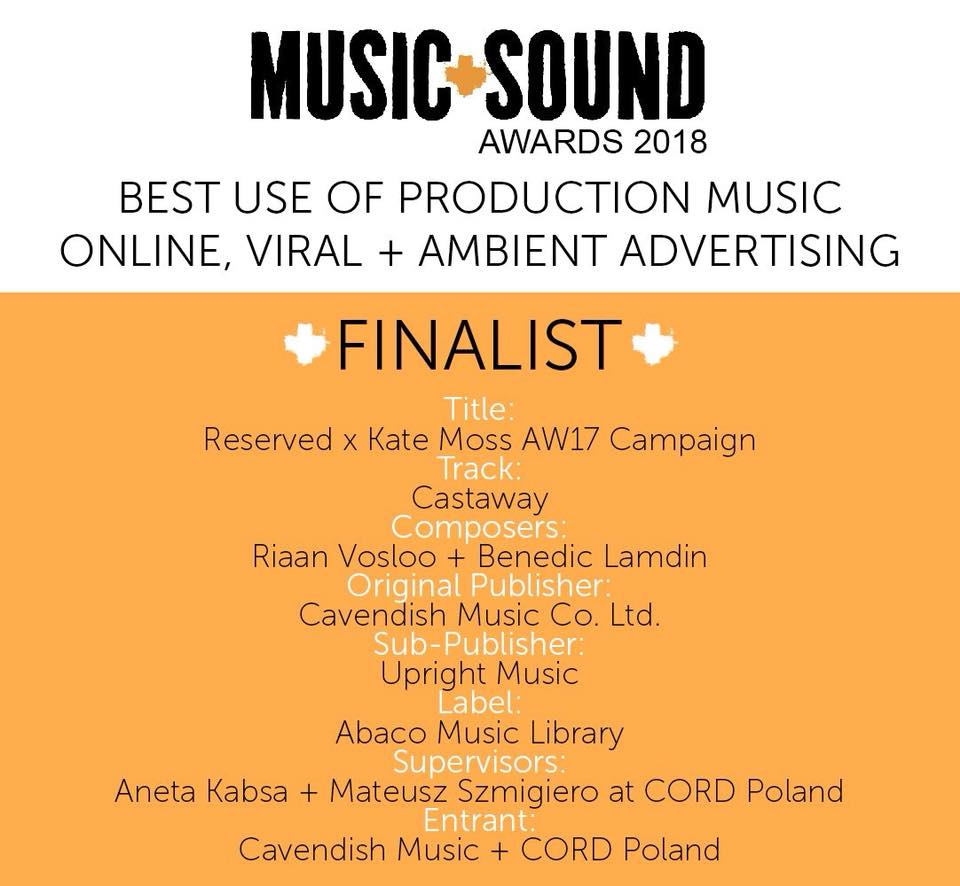 MUSIC SOUND
AWARDS 2018

BEST USE OF PRODUCTION MUSIC
ONLINE, VIRAL + AMBIENT ADVERTISING

FINALIST

Title:
Reserved x Kate Moss AW17 Campaign
Track:
Castaway
Composers:
Riaan Vosloo + Benedic Lamdin
Original Publisher:
Cavendish Music Co. Ltd.
Sub-Publisher:
Upright Music
Label:
Abaco Music Library
Supervisors:
Aneta Kabsa + Mateusz Szmigiero at CORD Poland
Entrant:
Cavendish Music + CORD Poland